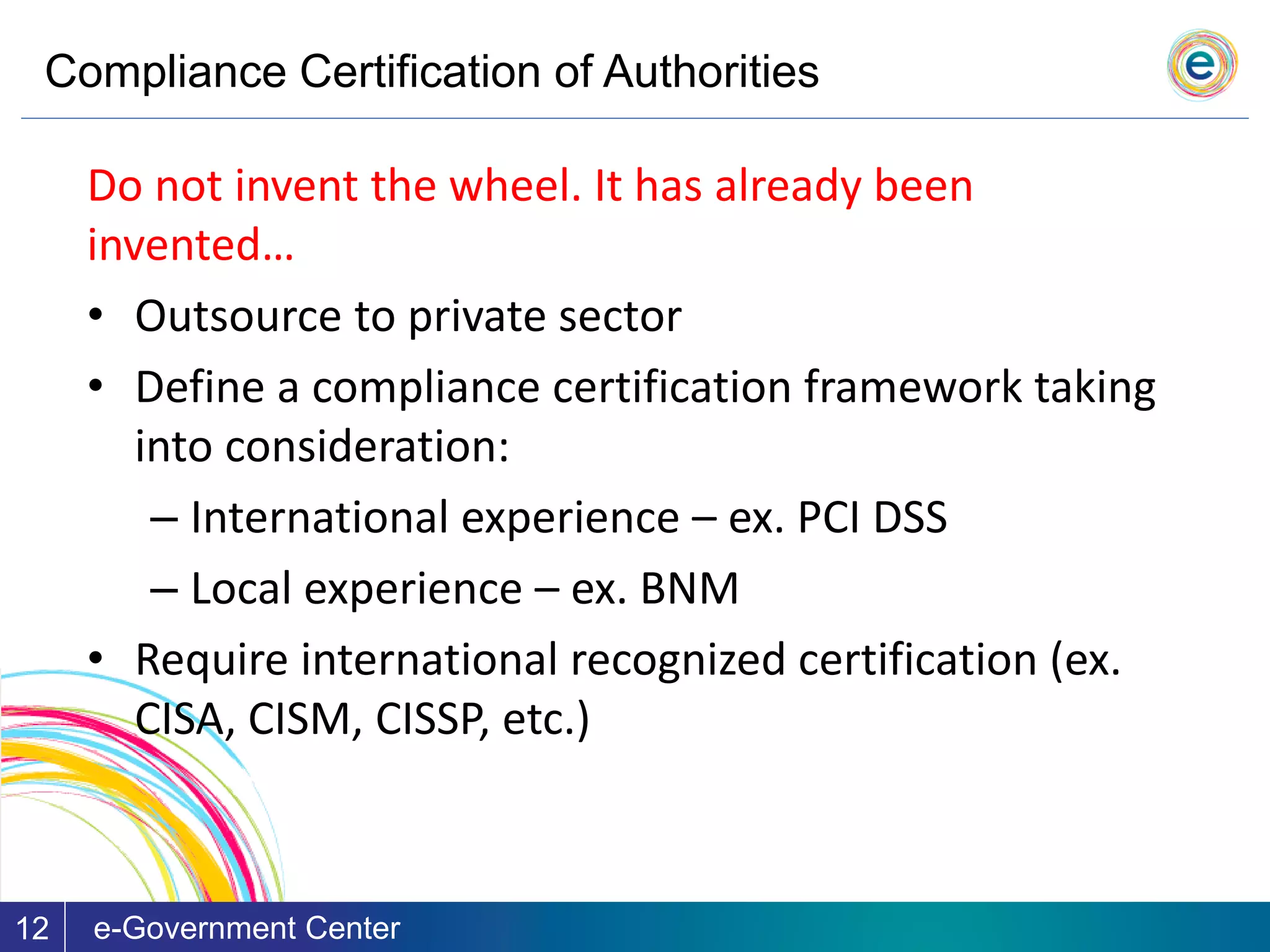 Compliance Certification of Authorities

e

Do not invent the wheel. It has already been invented…

• Outsource to private sector
• Define a compliance certification framework taking into consideration:
  – International experience – ex. PCI DSS
  – Local experience – ex. BNM
• Require international recognized certification (ex. CISA, CISM, CISSP, etc.)

12 e-Government Center